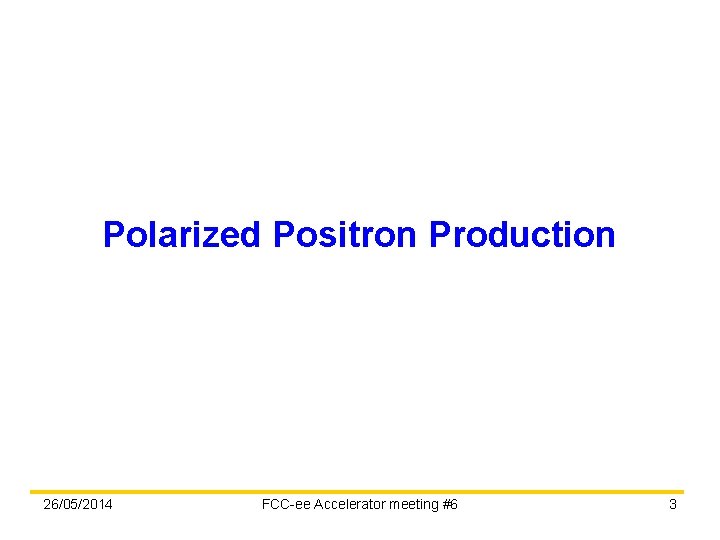 Polarized Positron Production

26/05/2014 FCC-ee Accelerator meeting #6 3